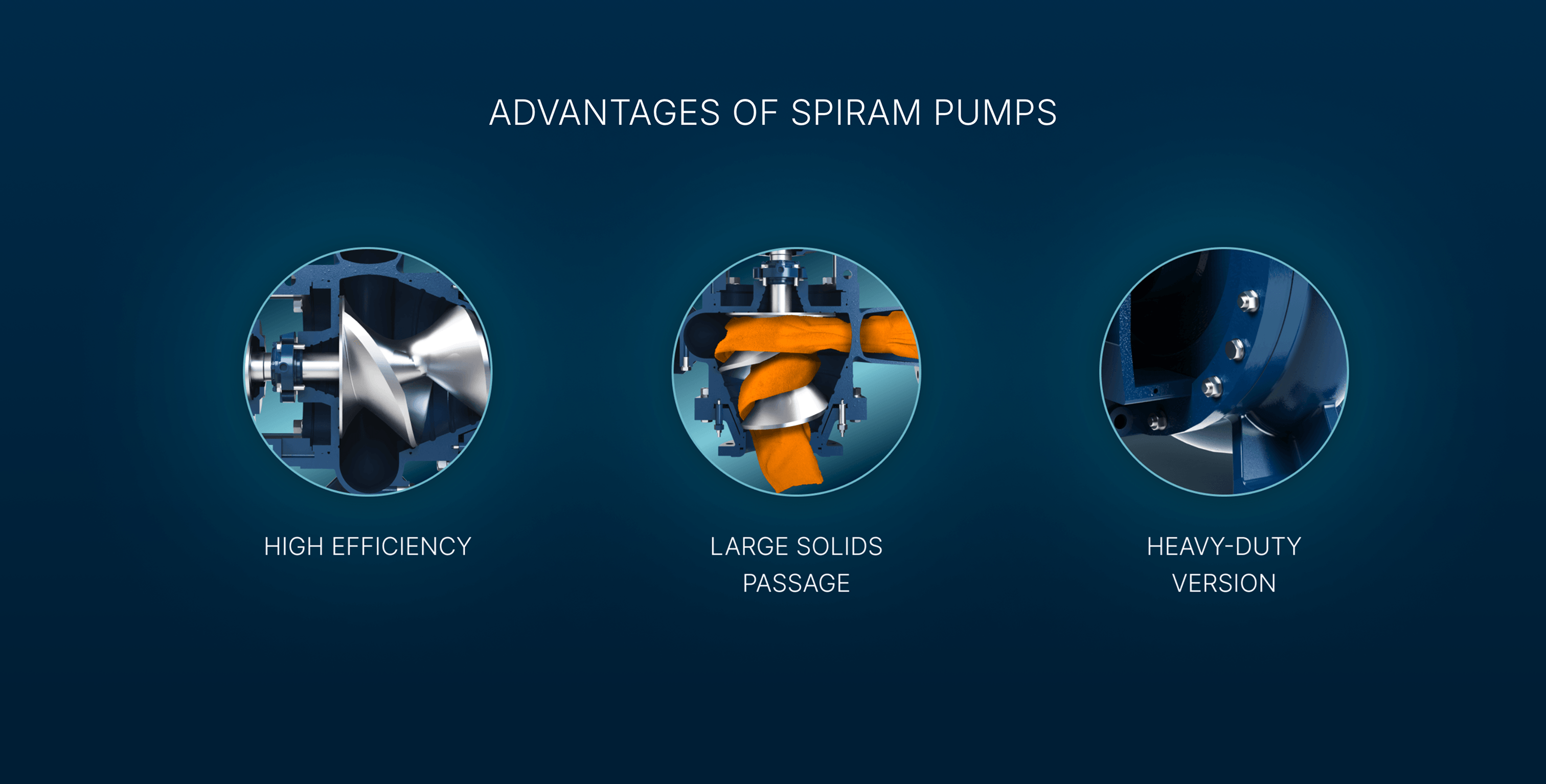 ADVANTAGES OF SPIRAM PUMPS

HIGH EFFICIENCY

LARGE SOLIDS PASSAGE

HEAVY-DUTY VERSION